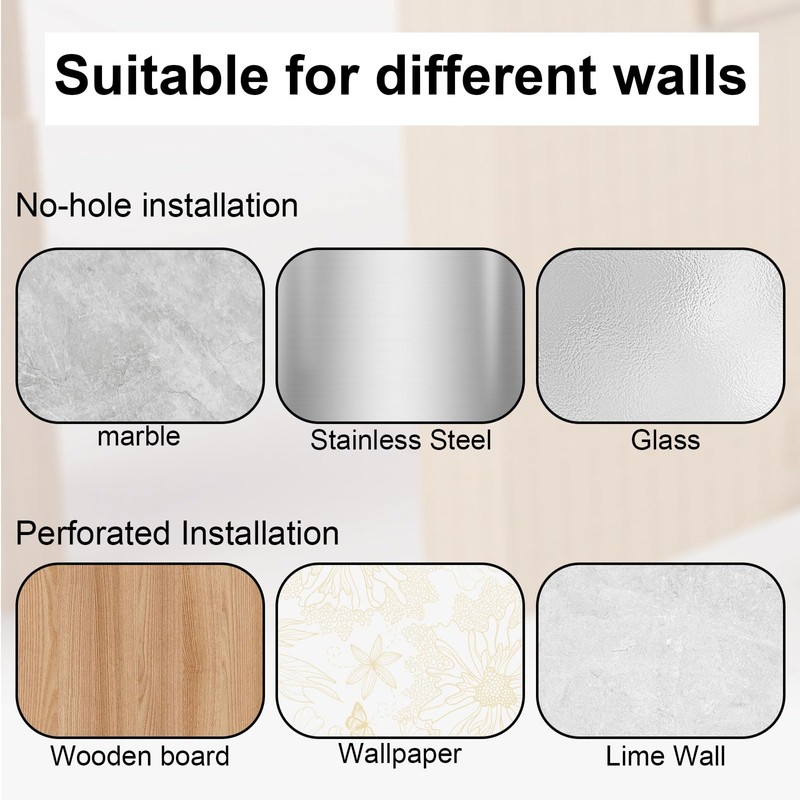 Suitable for different walls

No-hole installation

marble

Stainless Steel

Glass

Perforated Installation

Wooden board

Wallpaper

Lime Wall